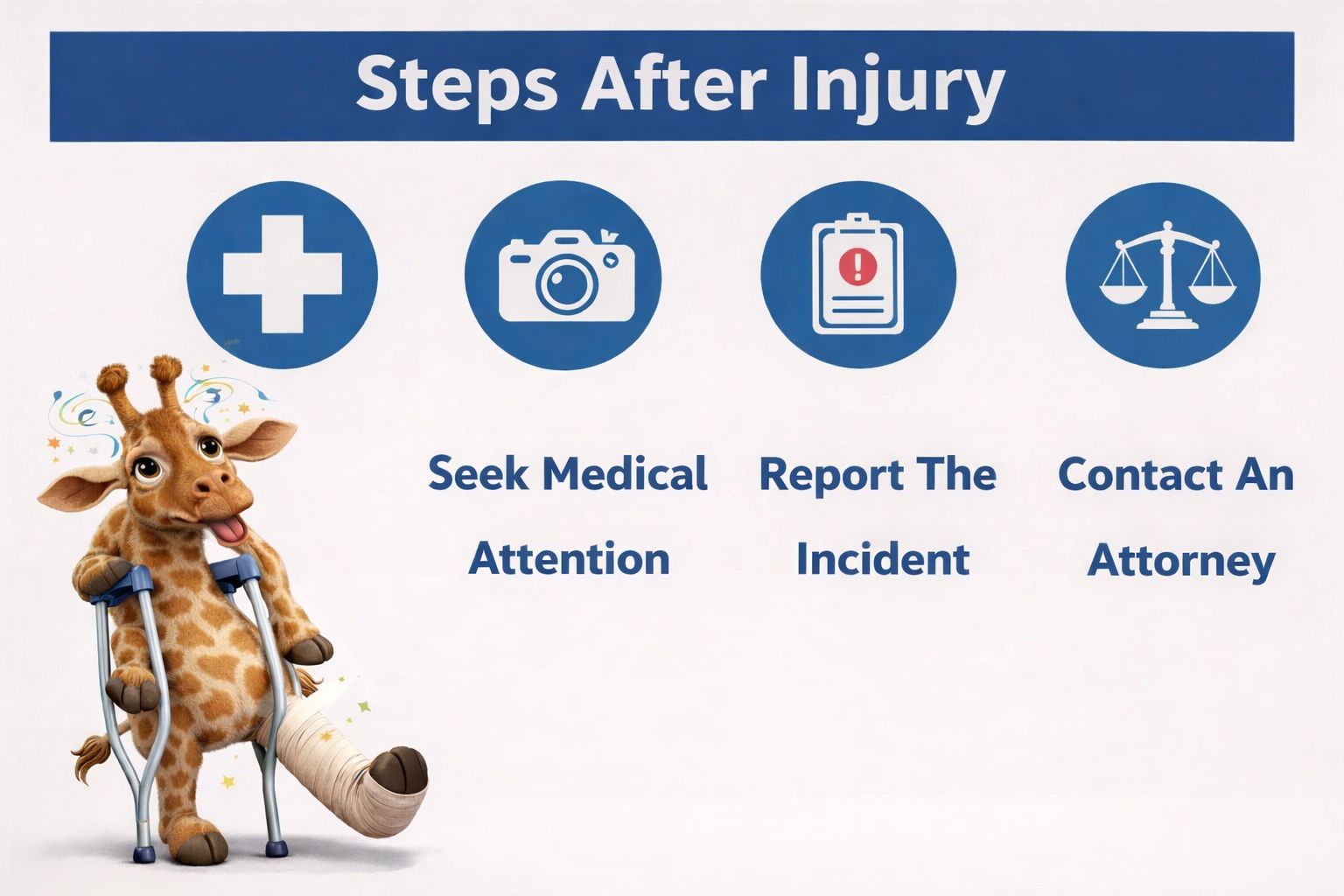 Steps After Injury

Seek Medical Attention

Report The Incident

Contact An Attorney